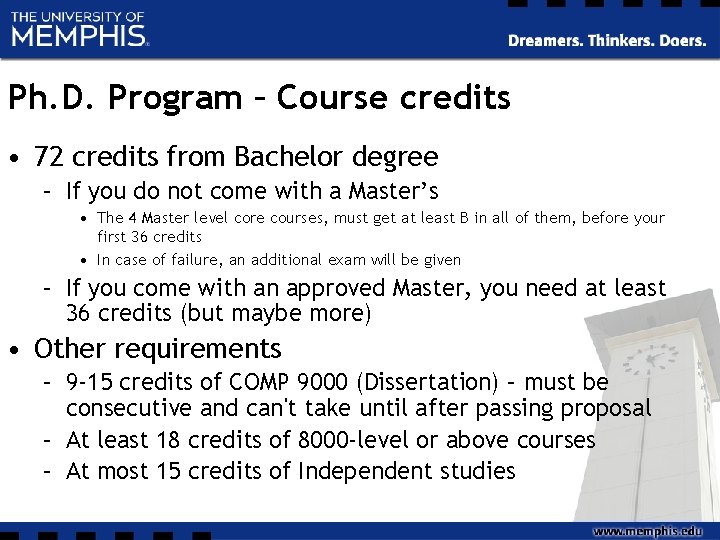 THE UNIVERSITY OF MEMPHIS.

Dreamers. Thinkers. Doers.

Ph.D. Program – Course credits

• 72 credits from Bachelor degree
– If you do not come with a Master's
• The 4 Master level core courses, must get at least B in all of them, before your first 36 credits
• In case of failure, an additional exam will be given
– If you come with an approved Master, you need at least 36 credits (but maybe more)

• Other requirements
– 9-15 credits of COMP 9000 (Dissertation) – must be consecutive and can't take until after passing proposal
– At least 18 credits of 8000-level or above courses
– At most 15 credits of Independent studies

www.memphis.edu